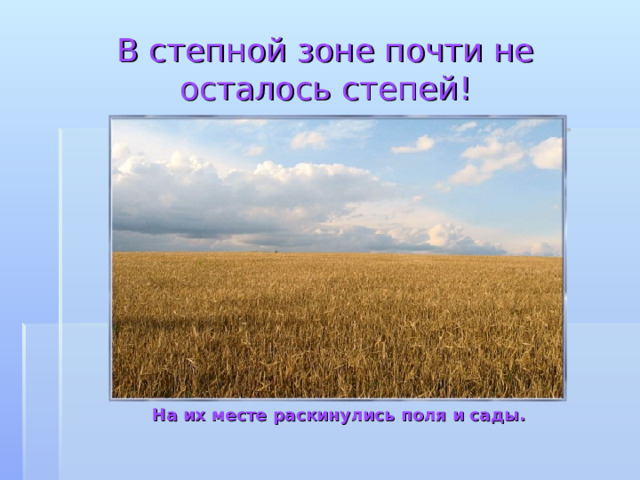 В степной зоне почти не осталось степей!

На их месте раскинулись поля и сады.